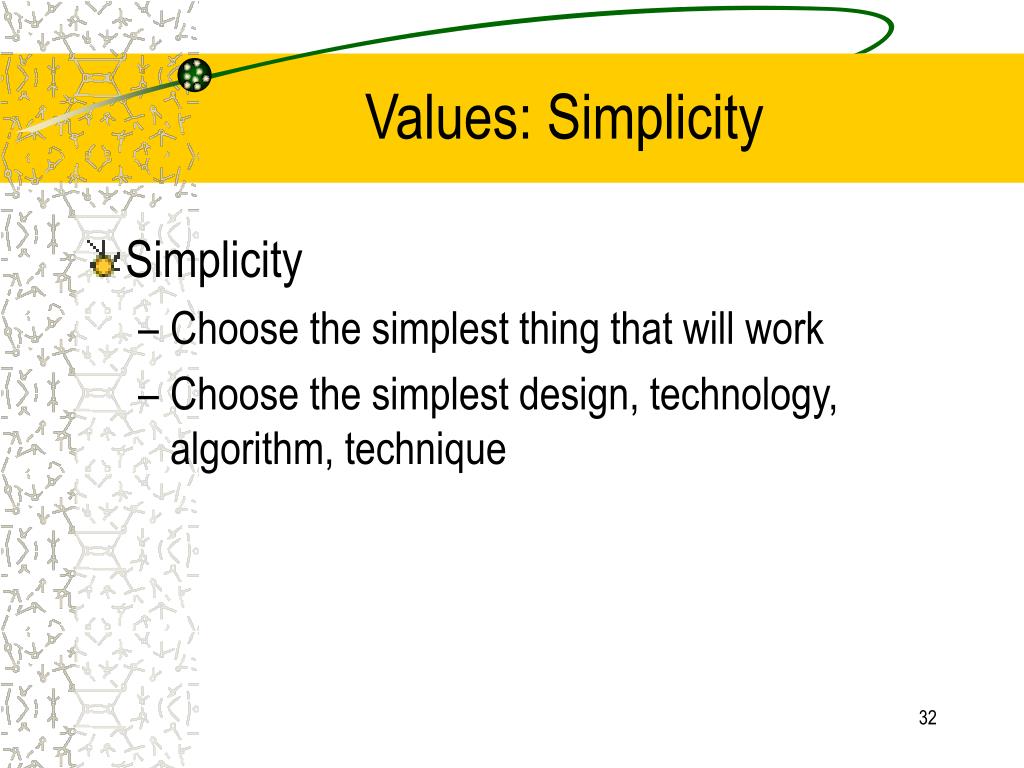 Values: Simplicity

Simplicity

– Choose the simplest thing that will work

– Choose the simplest design, technology, algorithm, technique

32